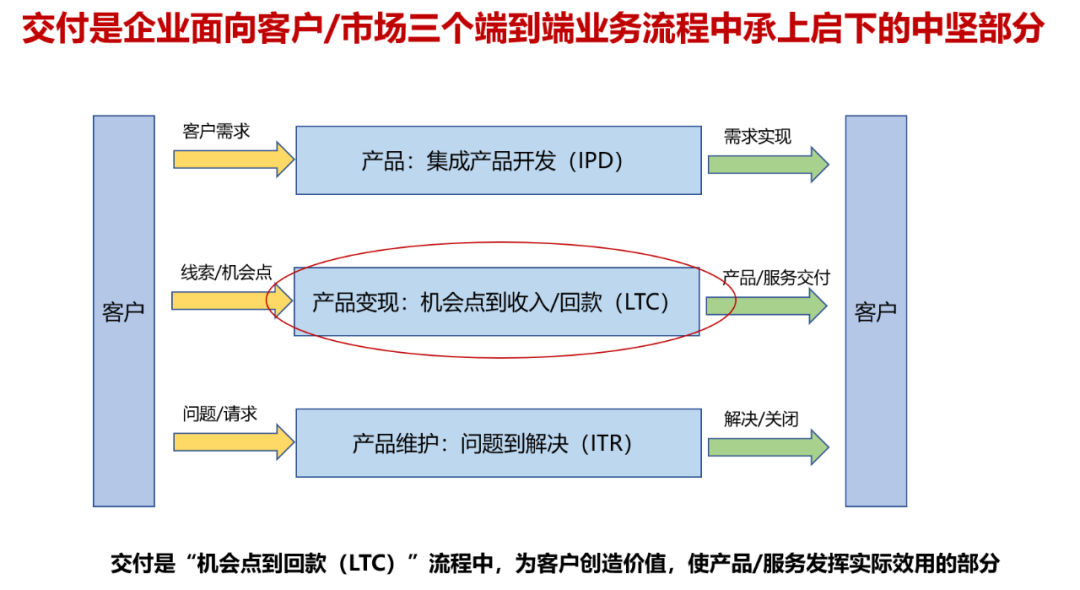 交付是企业面向客户/市场三个端到端业务流程中承上启下的中坚部分

客户

客户需求

产品：集成产品开发（IPD）

需求实现

线索/机会点

产品变现：机会点到收入/回款（LTC）

产品/服务交付

问题/请求

产品维护：问题到解决（ITR）

解决/关闭

客户

交付是“机会点到回款（LTC）”流程中，为客户创造价值，使产品/服务发挥实际效用的部分